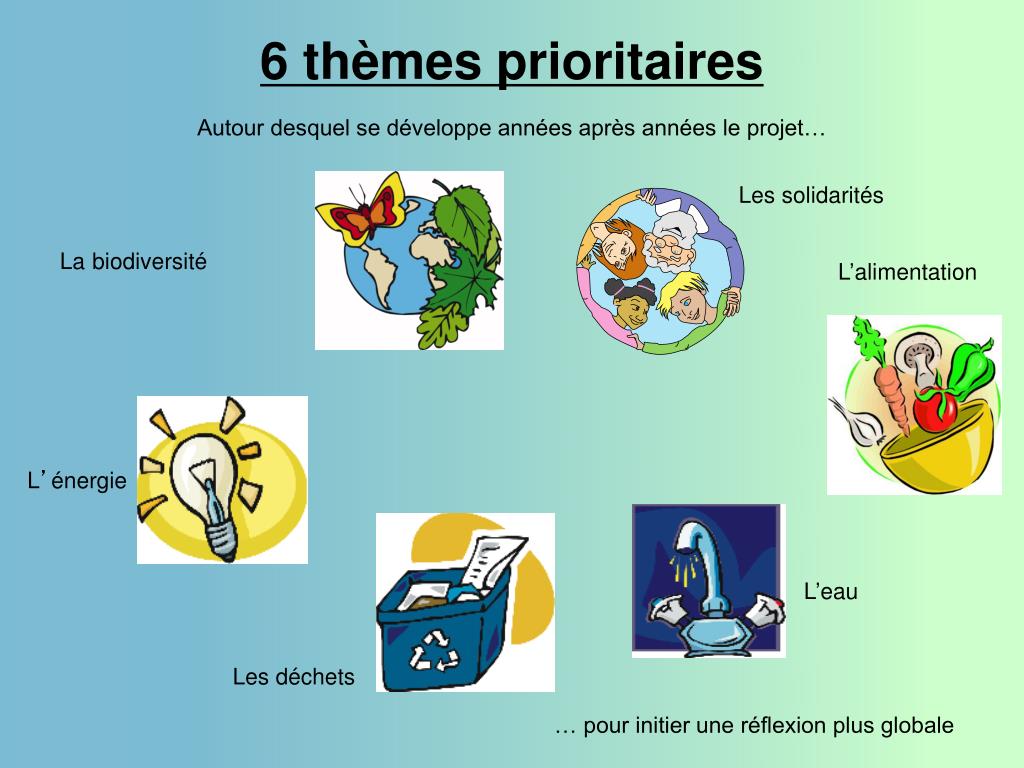 6 thèmes prioritaires

Autour desquel se développe années après années le projet…

Les solidarités

La biodiversité

L’alimentation

L’ énergie

L’eau

Les déchets

… pour initier une réflexion plus globale